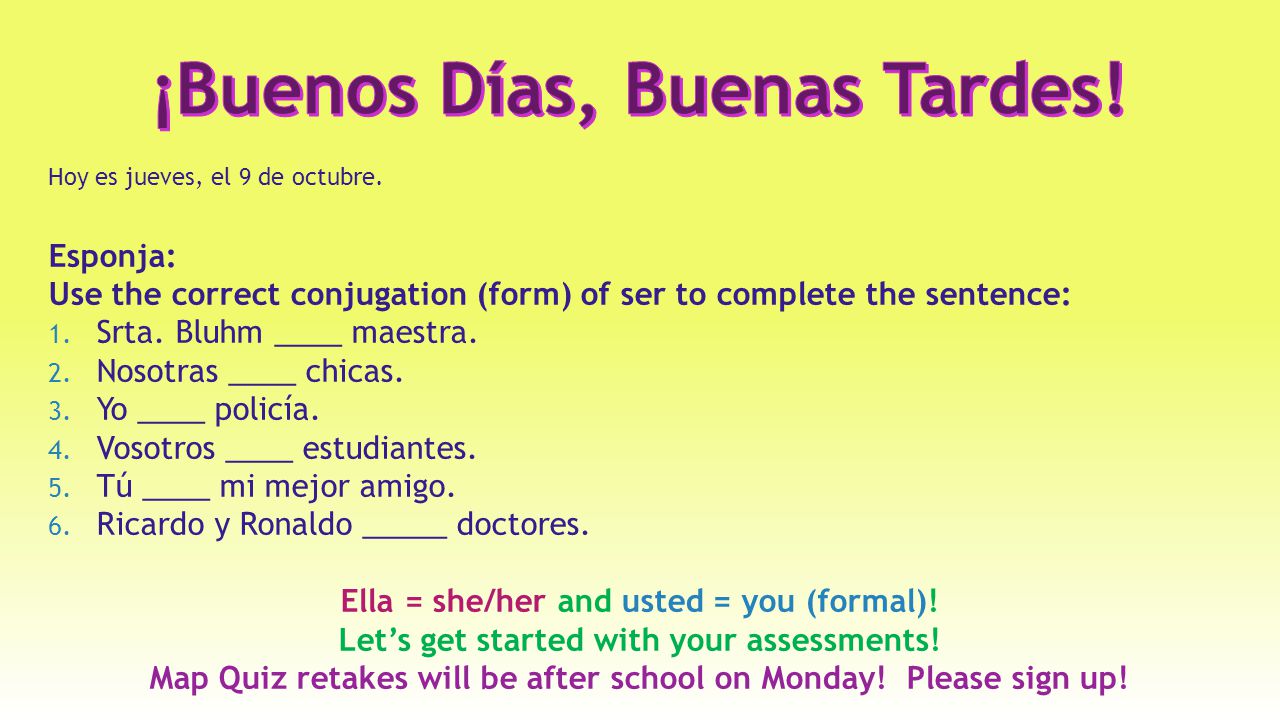 ¡Buenos Días, Buenas Tardes!

Hoy es jueves, el 9 de octubre.

Esponja:
Use the correct conjugation (form) of ser to complete the sentence:
1. Srta. Bluhm ____ maestra.
2. Nosotras ____ chicas.
3. Yo ____ policía.
4. Vosotros ____ estudiantes.
5. Tú ____ mi mejor amigo.
6. Ricardo y Ronaldo _____ doctores.

Ella = she/her and usted = you (formal)!
Let's get started with your assessments!
Map Quiz retakes will be after school on Monday! Please sign up!